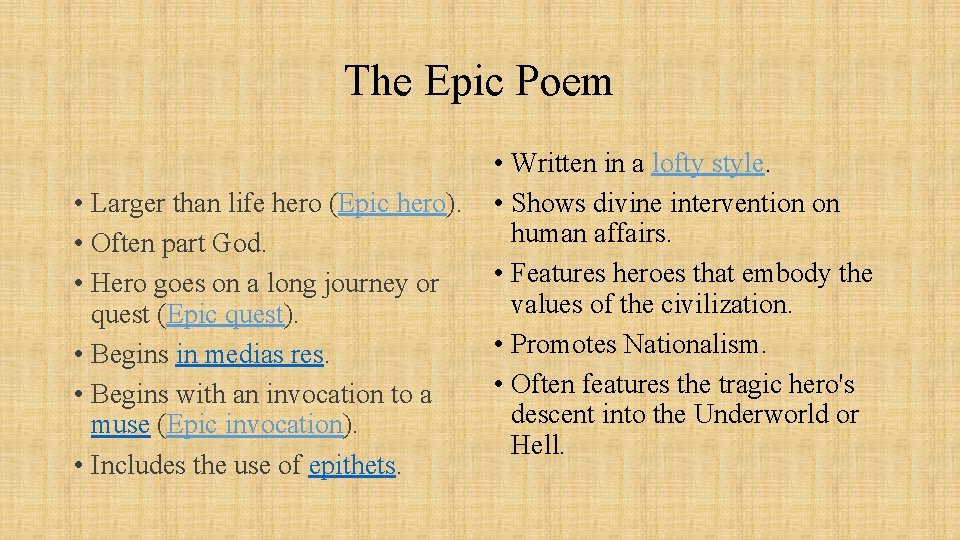 The Epic Poem

• Larger than life hero (Epic hero).
• Often part God.
• Hero goes on a long journey or quest (Epic quest).
• Begins in medias res.
• Begins with an invocation to a muse (Epic invocation).
• Includes the use of epithets.

• Written in a lofty style.
• Shows divine intervention on human affairs.
• Features heroes that embody the values of the civilization.
• Promotes Nationalism.
• Often features the tragic hero's descent into the Underworld or Hell.